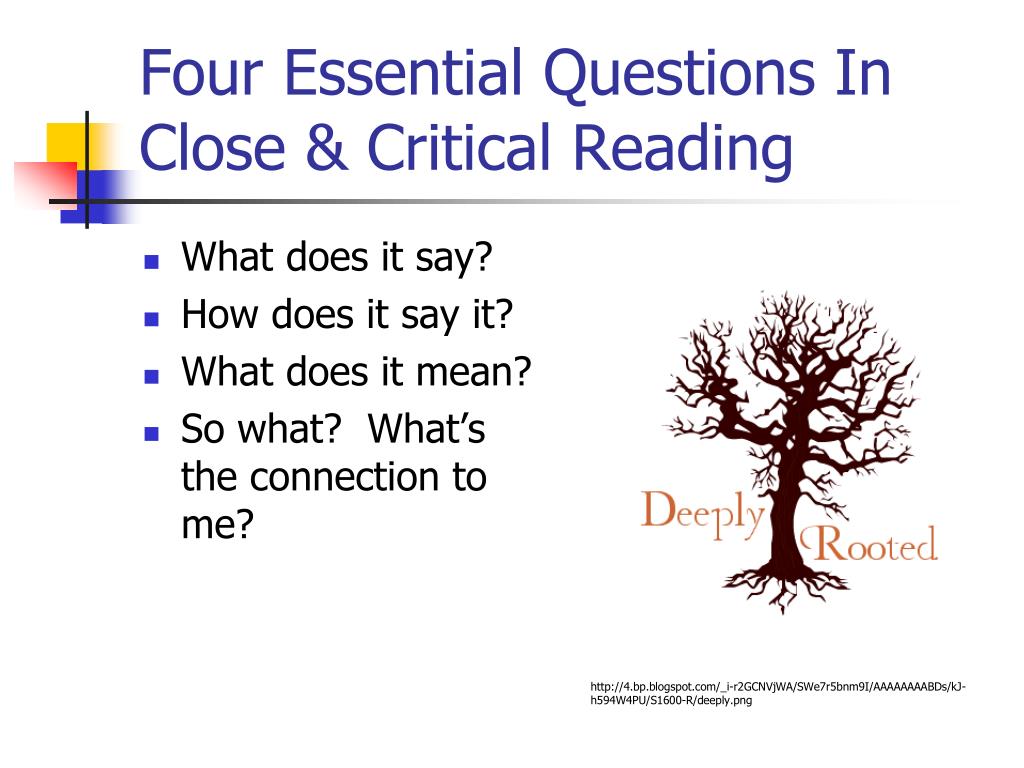 Four Essential Questions In Close & Critical Reading

- What does it say?
- How does it say it?
- What does it mean?
- So what? What's the connection to me?

Deeply Rooted

http://4.bp.blogspot.com/_i-r2GCNVjWA/SWe7r5bnm9I/AAAAAAAABDs/kJ-h594W4PU/S1600-R/deeply.png